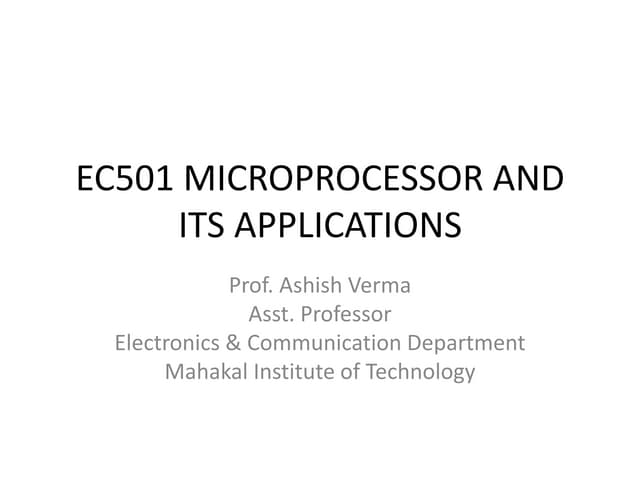 EC501 MICROPROCESSOR AND ITS APPLICATIONS

Prof. Ashish Verma
Asst. Professor
Electronics & Communication Department
Mahakal Institute of Technology